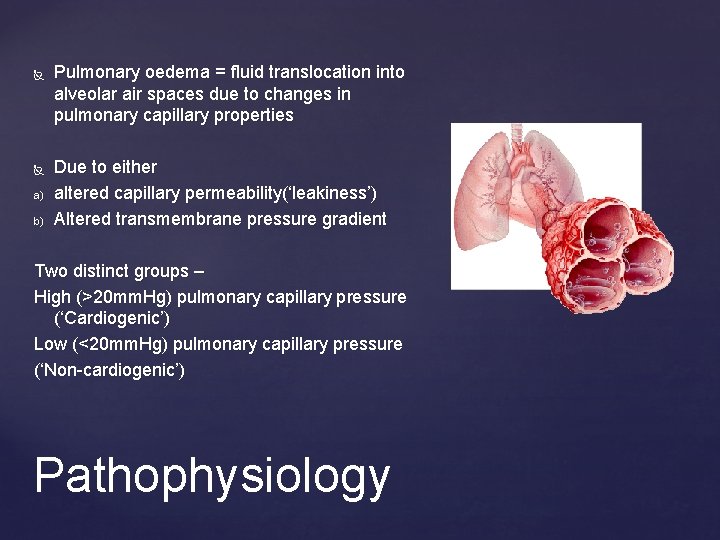 Pulmonary oedema = fluid translocation into alveolar air spaces due to changes in pulmonary capillary properties

Due to either
a) altered capillary permeability(‘leakiness’)
b) Altered transmembrane pressure gradient

Two distinct groups –
High (>20mmHg) pulmonary capillary pressure (‘Cardiogenic’)
Low (<20mmHg) pulmonary capillary pressure (‘Non-cardiogenic’)

Pathophysiology